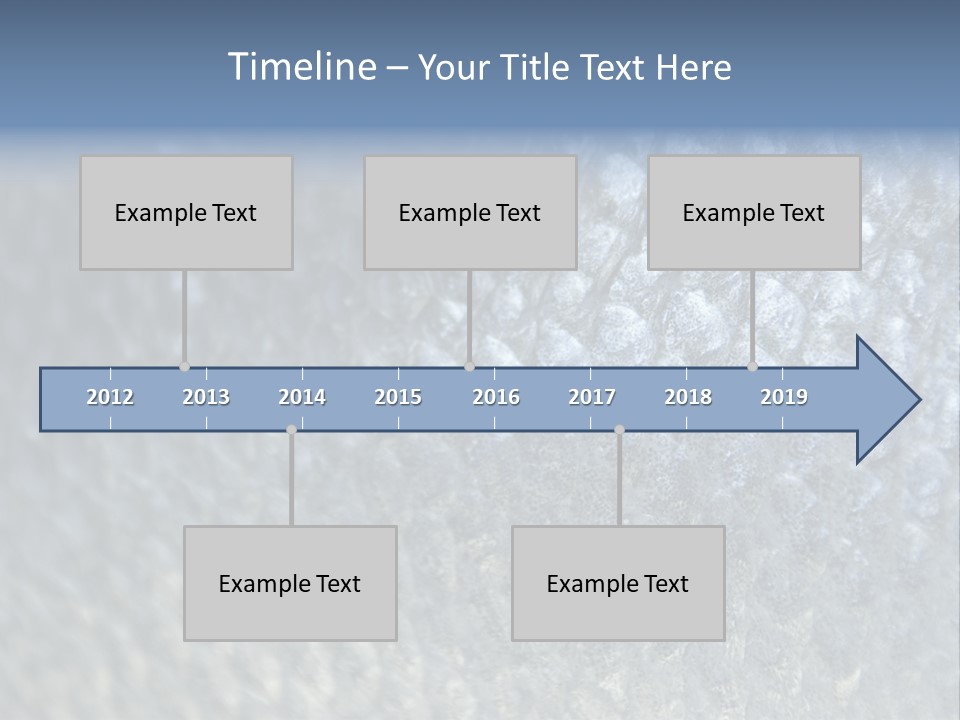 Timeline – Your Title Text Here

Example Text

Example Text

Example Text

2012 2013 2014 2015 2016 2017 2018 2019

Example Text

Example Text